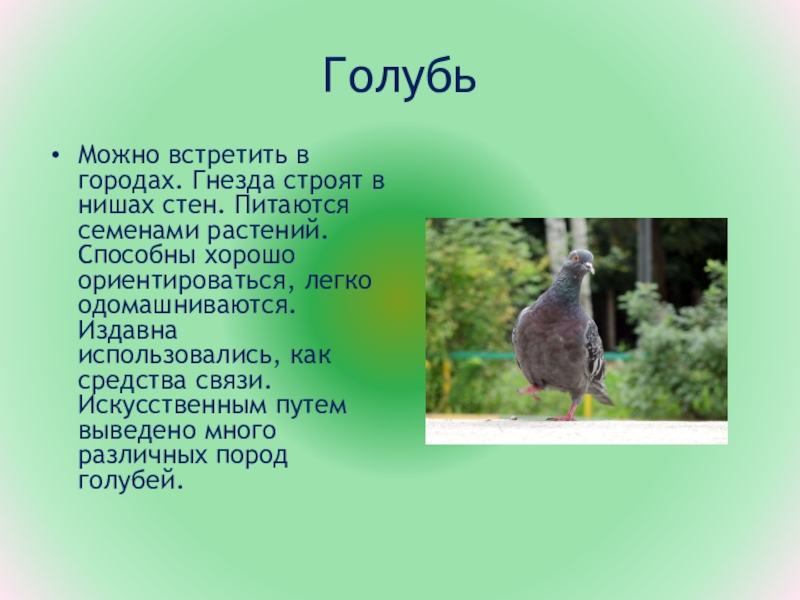 Голубь

• Можно встретить в городах. Гнезда строят в нишах стен. Питаются семенами растений. Способны хорошо ориентироваться, легко одомашниваются. Издавна использовались, как средства связи. Искусственным путем выведено много различных пород голубей.